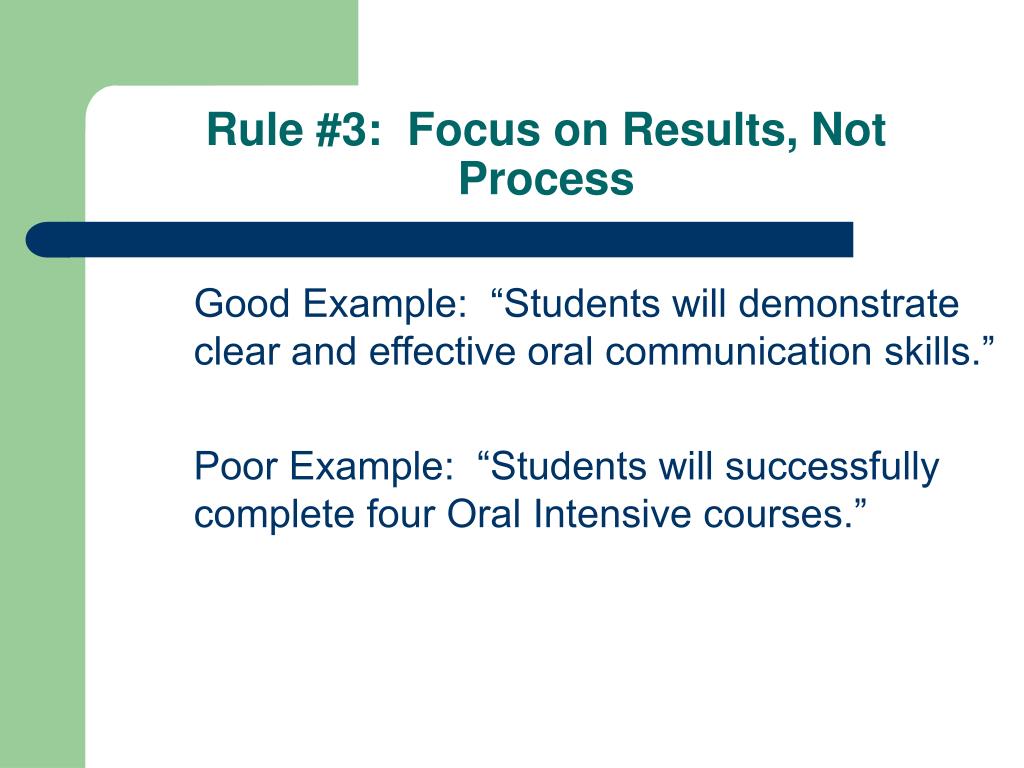 Rule #3: Focus on Results, Not Process

Good Example: “Students will demonstrate clear and effective oral communication skills.”

Poor Example: “Students will successfully complete four Oral Intensive courses.”